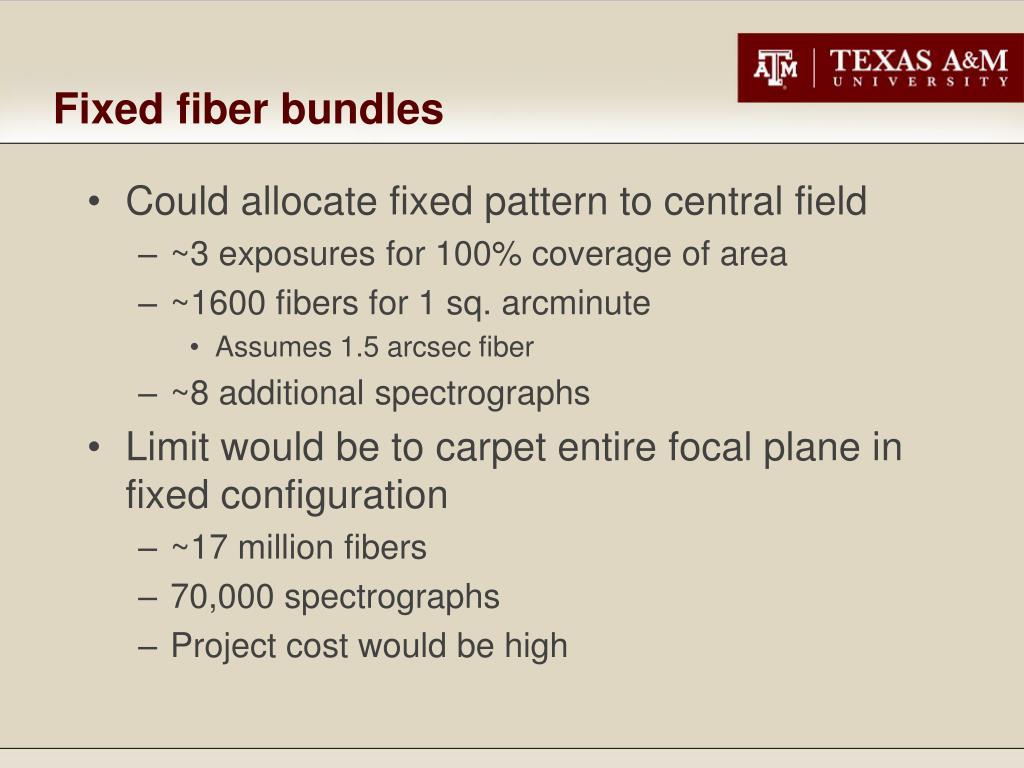 ATM | TEXAS A&M UNIVERSITY

Fixed fiber bundles

• Could allocate fixed pattern to central field
– ~3 exposures for 100% coverage of area
– ~1600 fibers for 1 sq. arcminute
• Assumes 1.5 arcsec fiber
– ~8 additional spectrographs
• Limit would be to carpet entire focal plane in fixed configuration
– ~17 million fibers
– 70,000 spectrographs
– Project cost would be high